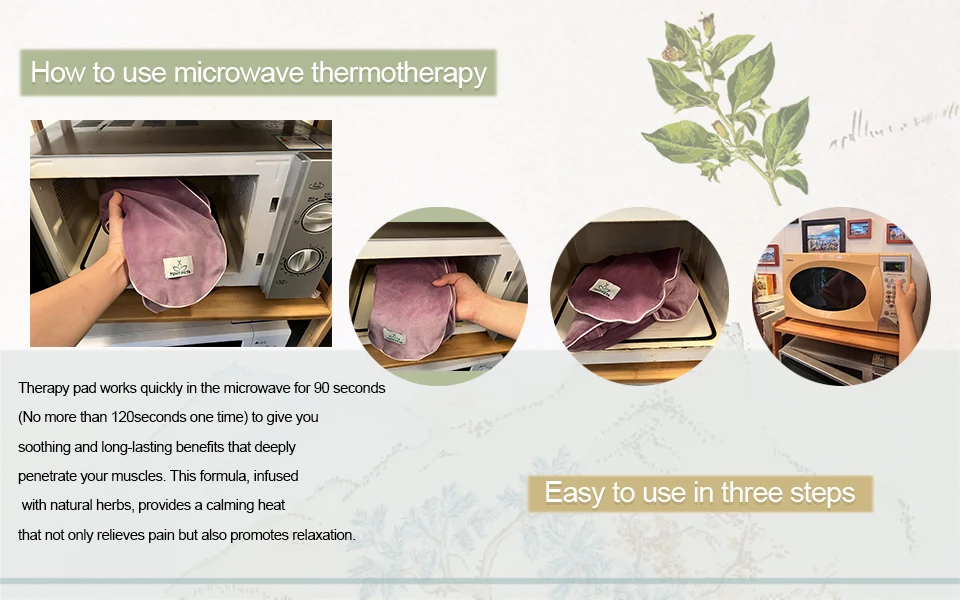 How to use microwave thermotherapy

Therapy pad works quickly in the microwave for 90 seconds (No more than 120seconds one time) to give you soothing and long-lasting benefits that deeply penetrate your muscles. This formula, infused with natural herbs, provides a calming heat that not only relieves pain but also promotes relaxation.

Easy to use in three steps